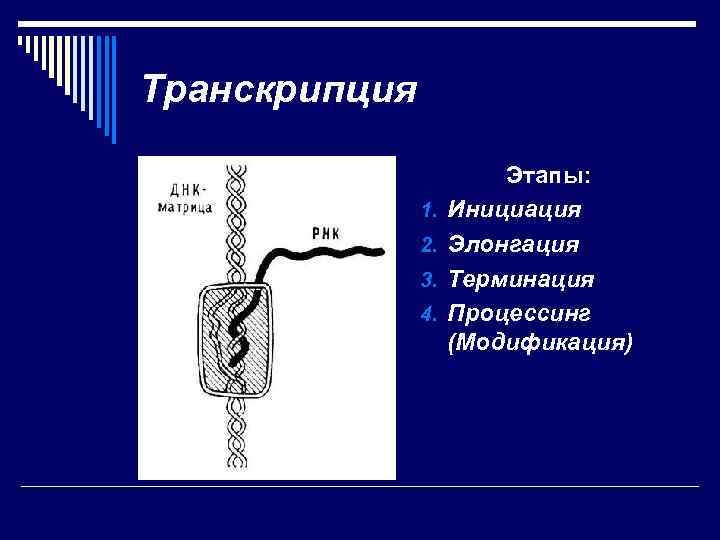 Транскрипция

ДНК-матрица

РНК

Этапы:

1. Инициация
2. Элонгация
3. Терминация
4. Процессинг (Модификация)